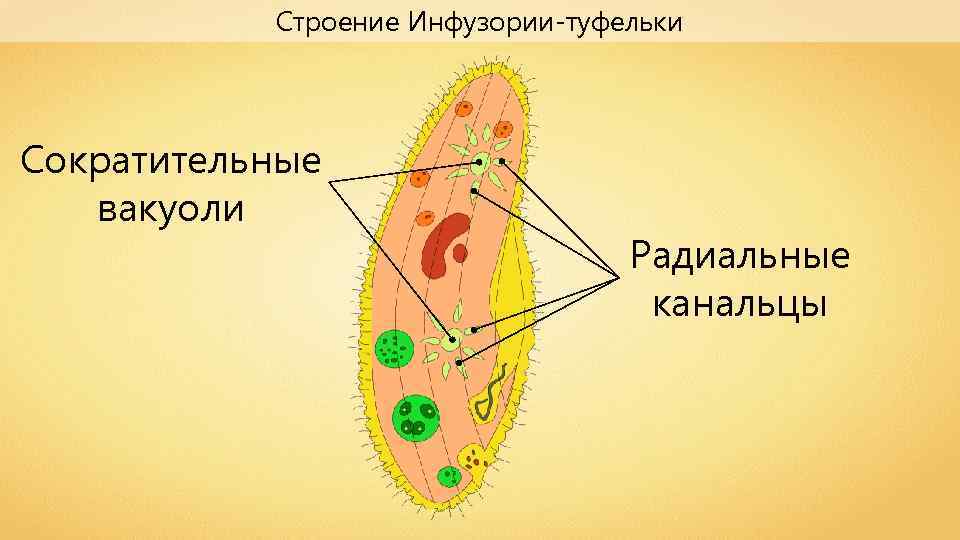 Строение Инфузории-туфельки

Сократительные вакуоли

Радиальные канальцы